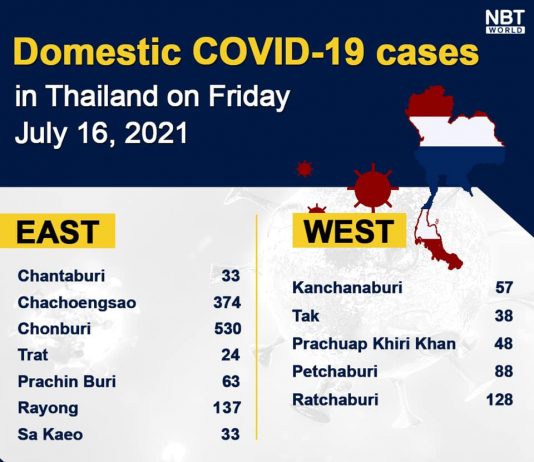 NBT WORLD

Domestic COVID-19 cases

in Thailand on Friday July 16, 2021

EAST

| | |
|---|---|
| Chantaburi | 33 |
| Chachoengsao | 374 |
| Chonburi | 530 |
| Trat | 24 |
| Prachin Buri | 63 |
| Rayong | 137 |
| Sa Kaeo | 33 |

WEST

| | |
|---|---|
| Kanchanaburi | 57 |
| Tak | 38 |
| Prachuap Khiri Khan | 48 |
| Petchaburi | 88 |
| Ratchaburi | 128 |